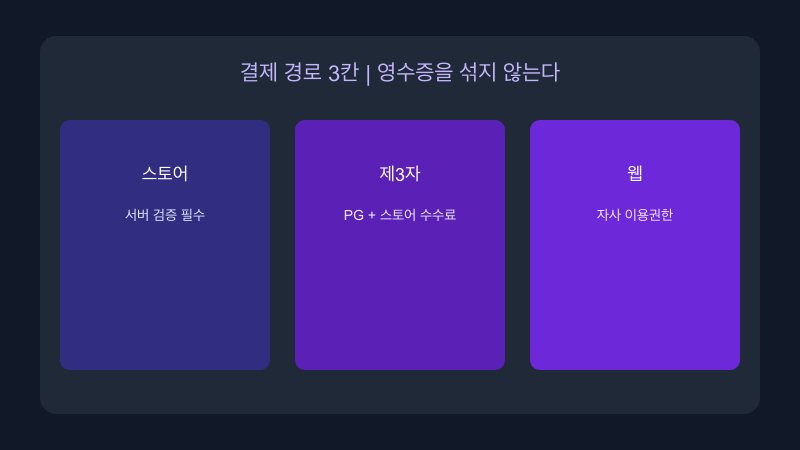 결제 경로 3칸 | 영수증을 섞지 않는다

스토어

서버 검증 필수

제3자

PG + 스토어 수수료

웹

자사 이용권한